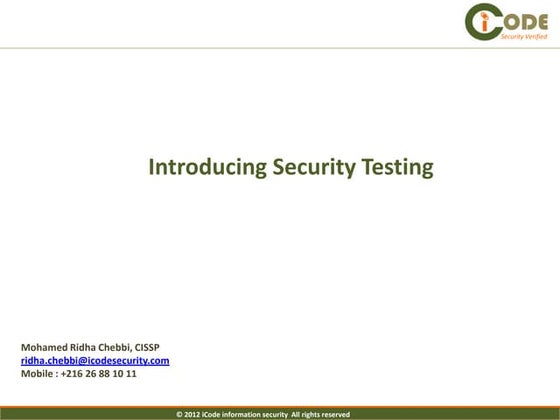 iCODE
Security Verified

Introducing Security Testing

Mohamed Ridha Chebbi, CISSP
ridha.chebbi@icodesecurity.com
Mobile : +216 26 88 10 11

© 2012 iCode information security All rights reserved